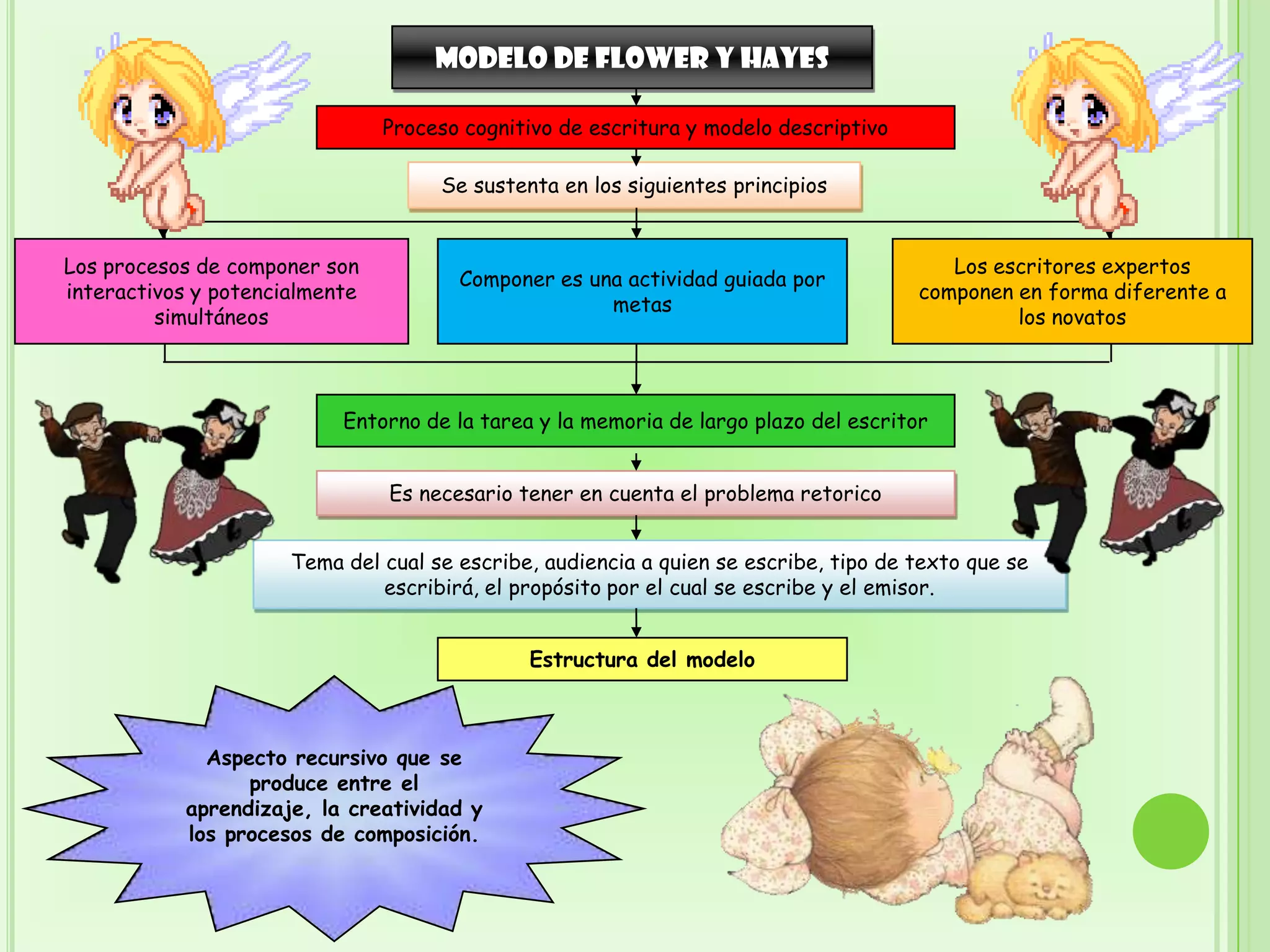 MODELO DE FLOWER Y HAYES

Proceso cognitivo de escritura y modelo descriptivo

Se sustenta en los siguientes principios

Los procesos de componer son interactivos y potencialmente simultáneos

Componer es una actividad guiada por metas

Los escritores expertos componen en forma diferente a los novatos

Entorno de la tarea y la memoria de largo plazo del escritor

Es necesario tener en cuenta el problema retorico

Tema del cual se escribe, audiencia a quien se escribe, tipo de texto que se escribirá, el propósito por el cual se escribe y el emisor.

Estructura del modelo

Aspecto recursivo que se produce entre el aprendizaje, la creatividad y los procesos de composición.